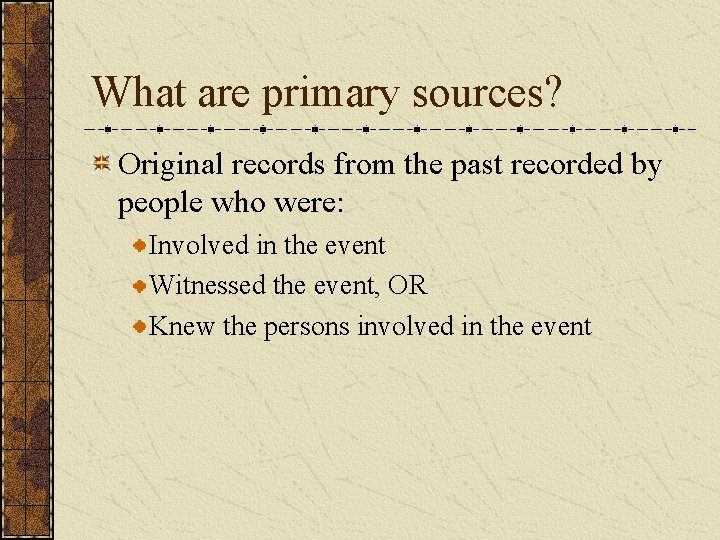 What are primary sources?

Original records from the past recorded by people who were:

Involved in the event

Witnessed the event, OR

Knew the persons involved in the event